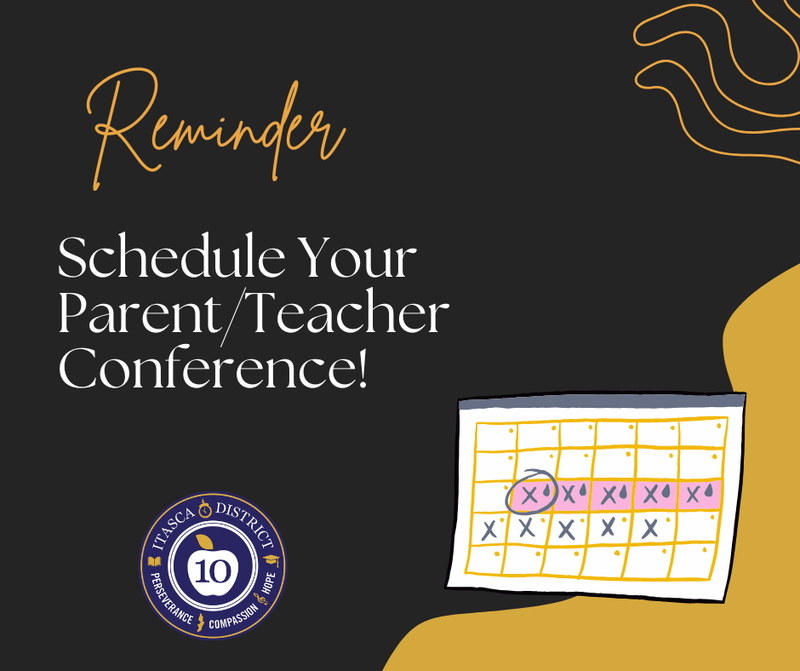 Reminder

Schedule Your Parent/Teacher Conference!

ITASCA DISTRICT
10
PERSEVERANCE COMPASSION HOPE